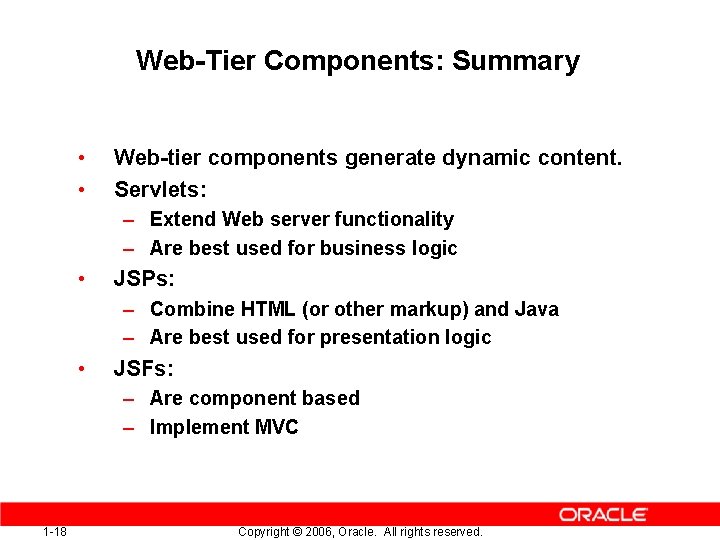 Web-Tier Components: Summary

• Web-tier components generate dynamic content.
• Servlets:
– Extend Web server functionality
– Are best used for business logic
• JSPs:
– Combine HTML (or other markup) and Java
– Are best used for presentation logic
• JSFs:
– Are component based
– Implement MVC

ORACLE

1-18 Copyright © 2006, Oracle. All rights reserved.